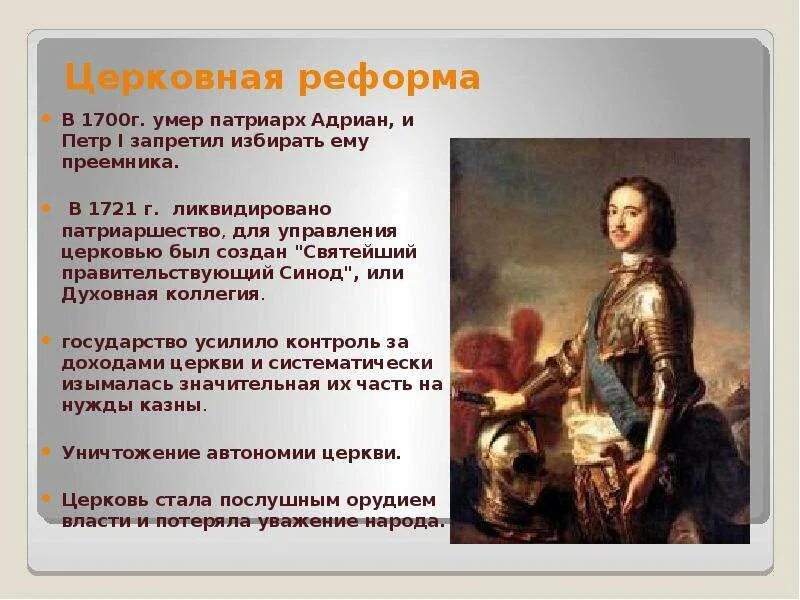 Церковная реформа

В 1700г. умер патриарх Адриан, и Петр I запретил избирать ему преемника.

В 1721 г. ликвидировано патриаршество, для управления церковью был создан "Святейший правительствующий Синод", или Духовная коллегия.

государство усилило контроль за доходами церкви и систематически изымалась значительная их часть на нужды казны.

Уничтожение автономии церкви.

Церковь стала послушным орудием власти и потеряла уважение народа.